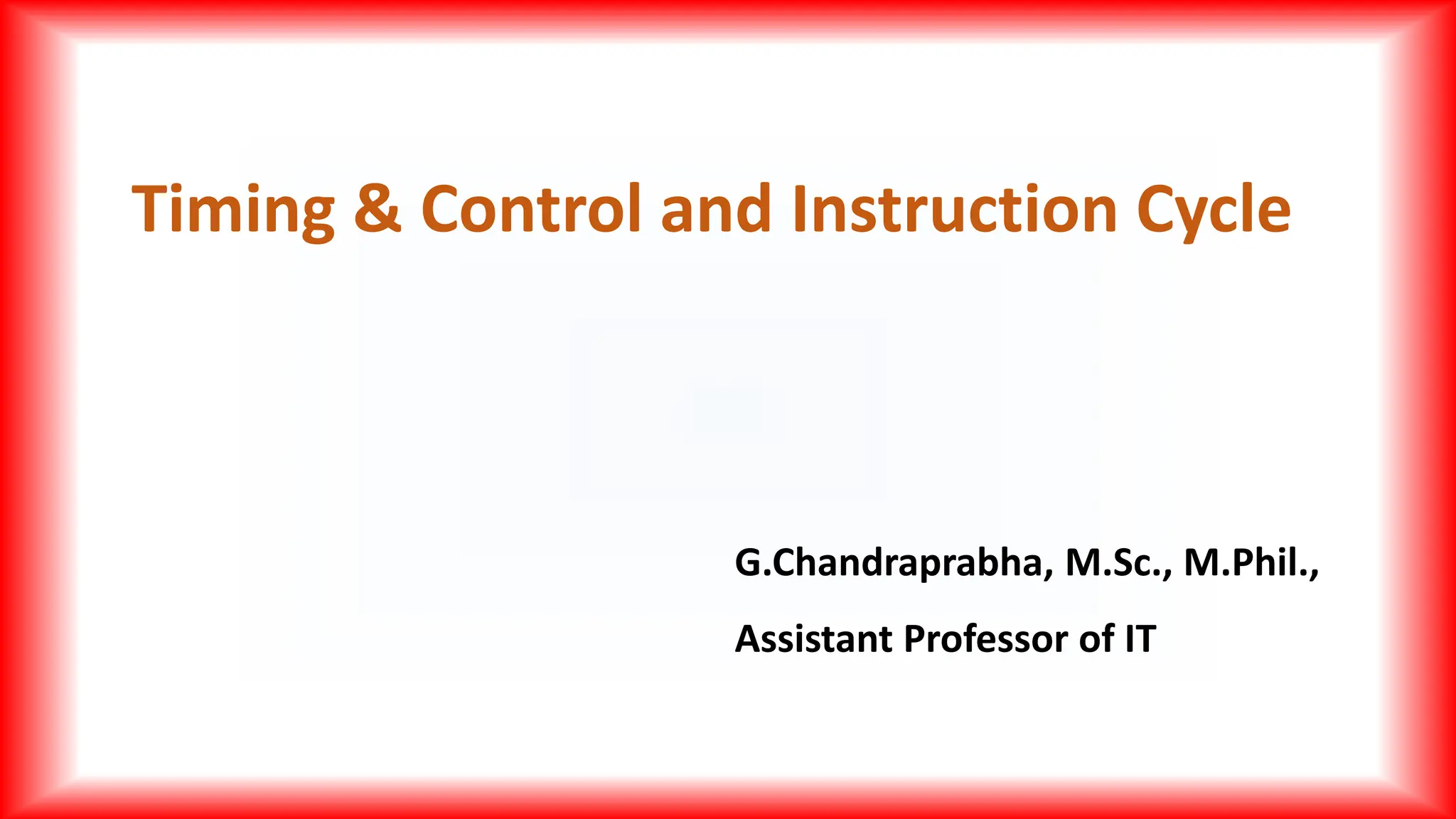 Timing & Control and Instruction Cycle

G.Chandraprabha, M.Sc., M.Phil.,

Assistant Professor of IT